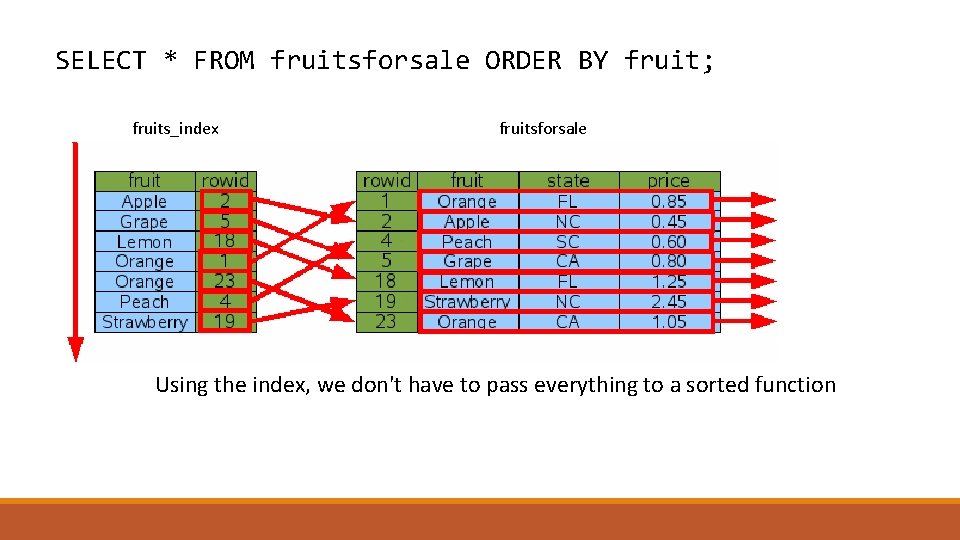 SELECT * FROM fruitsforsale ORDER BY fruit;

fruits_index

| fruit | rowid |
|---|---|
| Apple | 2 |
| Grape | 5 |
| Lemon | 18 |
| Orange | 1 |
| Orange | 23 |
| Peach | 4 |
| Strawberry | 19 |

fruitsforsale

| rowid | fruit | state | price |
|---|---|---|---|
| 1 | Orange | FL | 0.85 |
| 2 | Apple | NC | 0.45 |
| 4 | Peach | SC | 0.60 |
| 5 | Grape | CA | 0.80 |
| 18 | Lemon | FL | 1.25 |
| 19 | Strawberry | NC | 2.45 |
| 23 | Orange | CA | 1.05 |

Using the index, we don't have to pass everything to a sorted function